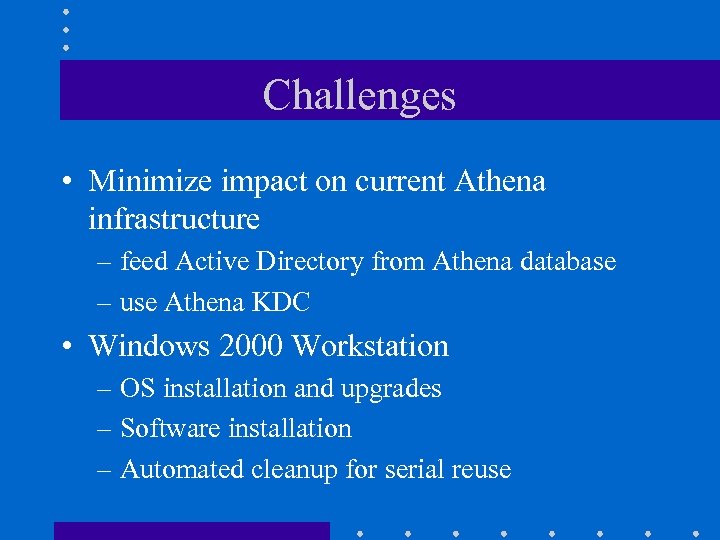 Challenges

• Minimize impact on current Athena infrastructure
– feed Active Directory from Athena database
– use Athena KDC
• Windows 2000 Workstation
– OS installation and upgrades
– Software installation
– Automated cleanup for serial reuse